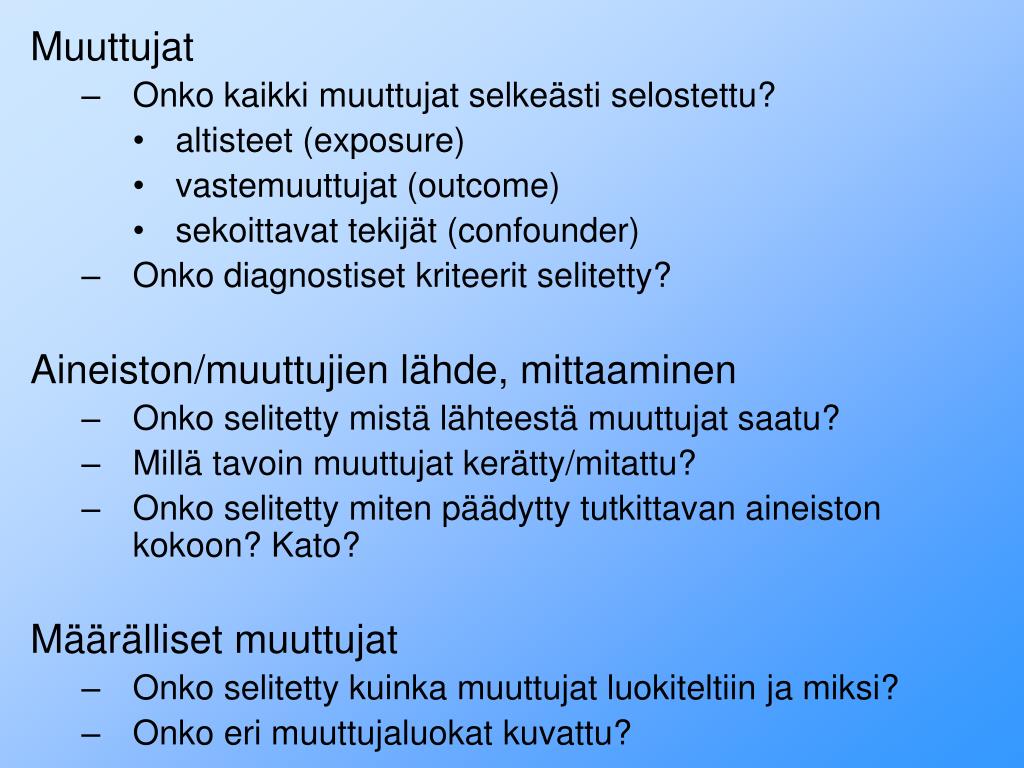 Muuttujat
– Onko kaikki muuttujat selkeästi selostettu?
• altisteet (exposure)
• vastemuuttujat (outcome)
• sekoittavat tekijät (confounder)
– Onko diagnostiset kriteerit selitetty?

Aineiston/muuttujien lähde, mittaaminen
– Onko selitetty mistä lähteestä muuttujat saatu?
– Millä tavoin muuttujat kerätty/mitattu?
– Onko selitetty miten päädytty tutkittavan aineiston kokoon? Kato?

Määrälliset muuttujat
– Onko selitetty kuinka muuttujat luokiteltiin ja miksi?
– Onko eri muuttujaluokat kuvattu?